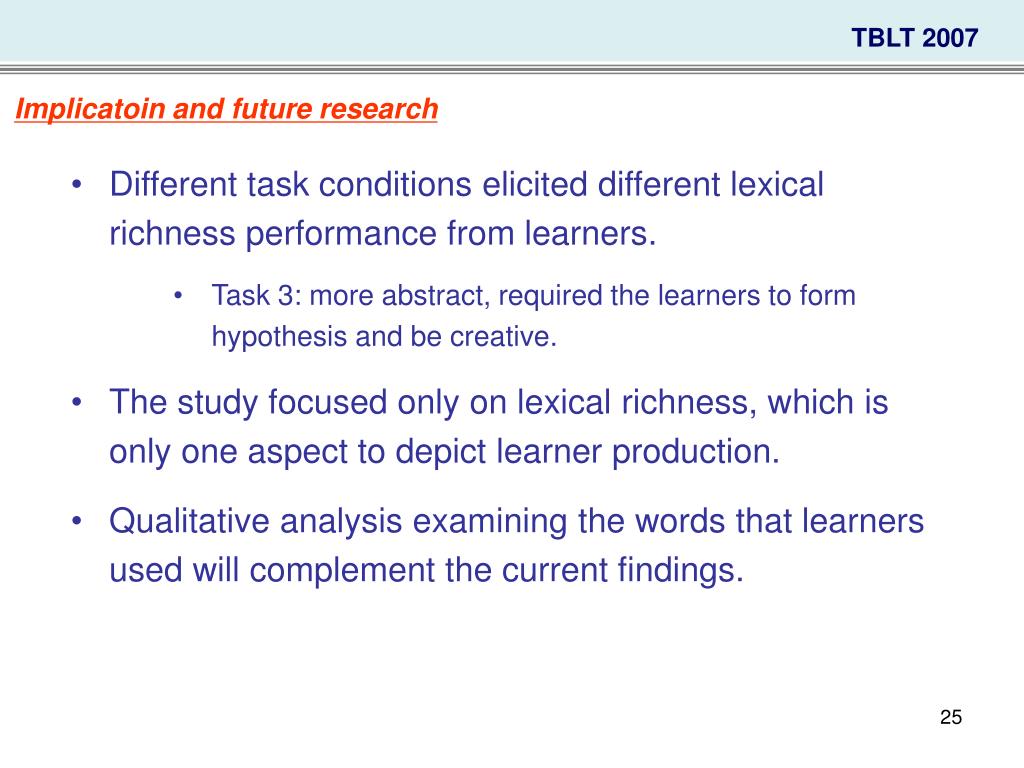 TBLT 2007

Implicatoin and future research

• Different task conditions elicited different lexical richness performance from learners.

• Task 3: more abstract, required the learners to form hypothesis and be creative.

• The study focused only on lexical richness, which is only one aspect to depict learner production.

• Qualitative analysis examining the words that learners used will complement the current findings.

25